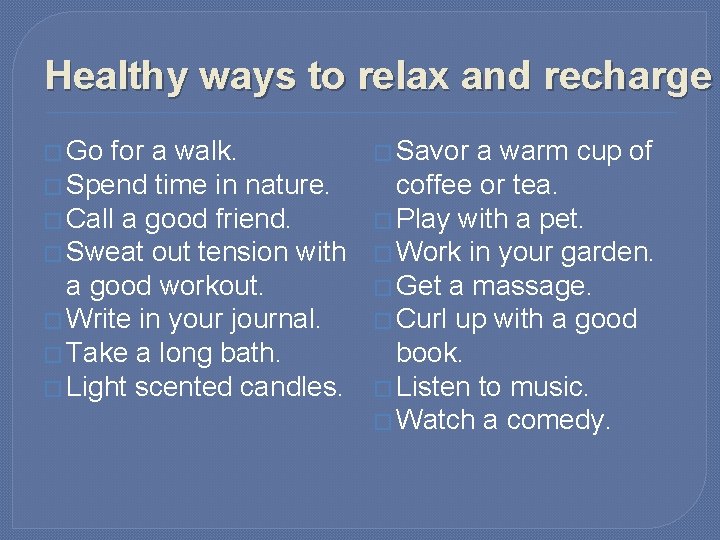 Healthy ways to relax and recharge

□ Go for a walk.
□ Spend time in nature.
□ Call a good friend.
□ Sweat out tension with a good workout.
□ Write in your journal.
□ Take a long bath.
□ Light scented candles.

□ Savor a warm cup of coffee or tea.
□ Play with a pet.
□ Work in your garden.
□ Get a massage.
□ Curl up with a good book.
□ Listen to music.
□ Watch a comedy.